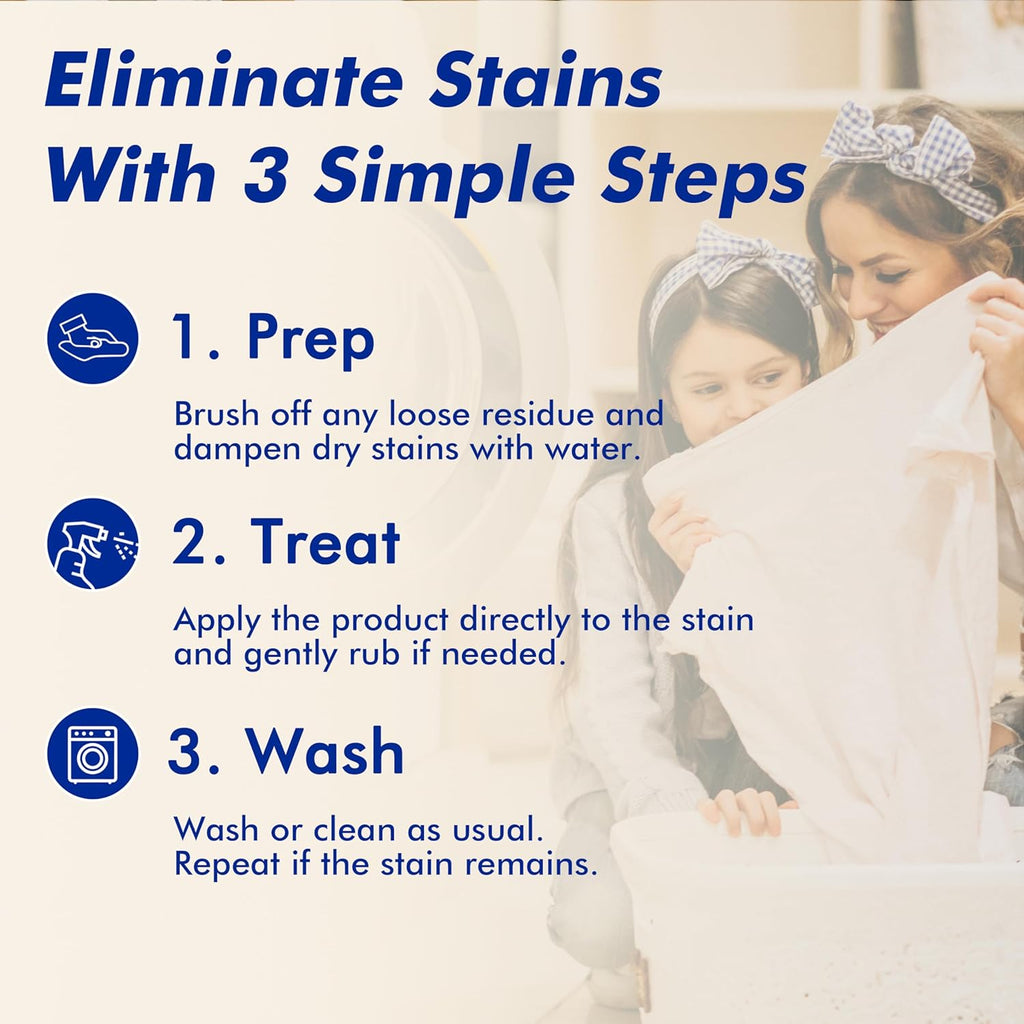 Eliminate Stains With 3 Simple Steps

1. Prep

Brush off any loose residue and dampen dry stains with water.

2. Treat

Apply the product directly to the stain and gently rub if needed.

3. Wash

Wash or clean as usual.
Repeat if the stain remains.